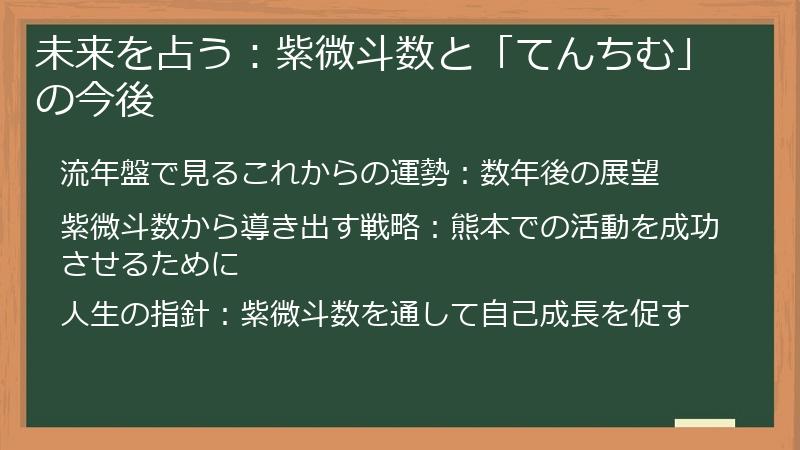 未来を占う：紫微斗数と「てんちむ」の今後

流年盤で見るこれからの運勢：数年後の展望

紫微斗数から導き出す戦略：熊本での活動を成功させるために

人生の指針：紫微斗数を通して自己成長を促す